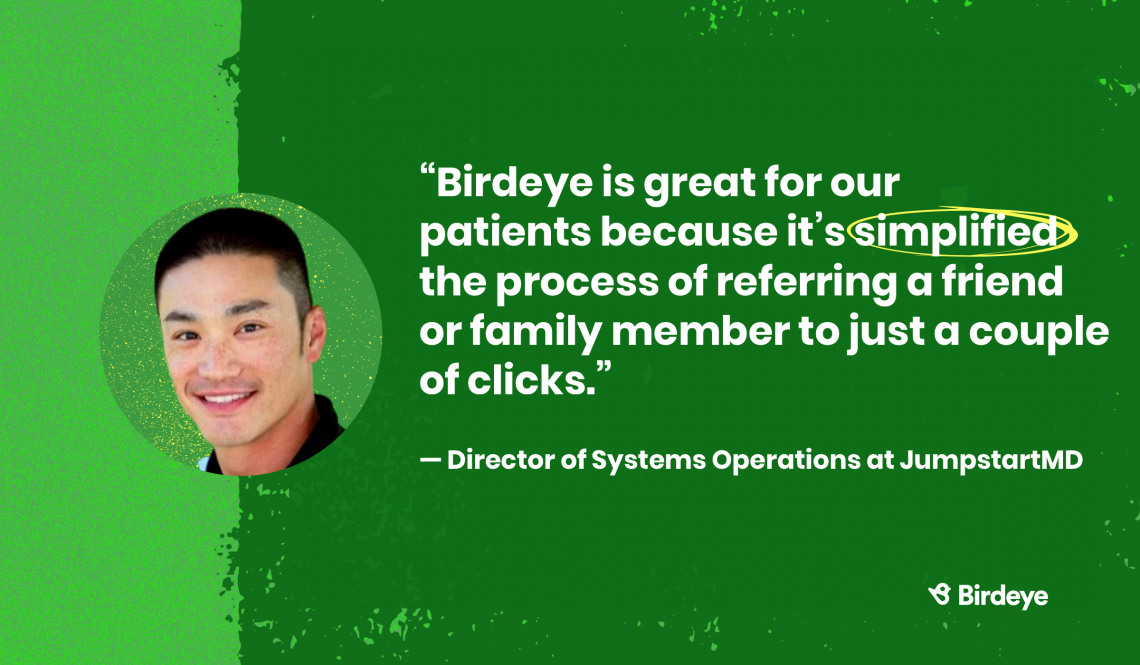 “Birdeye is great for our patients because it’s simplified the process of referring a friend or family member to just a couple of clicks.”

— Director of Systems Operations at JumpstartMD

Birdeye